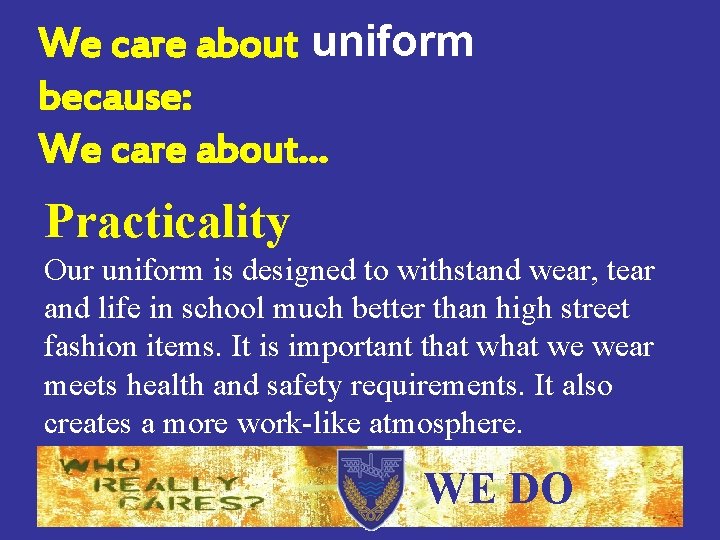 We care about uniform because:
We care about...

Practicality
Our uniform is designed to withstand wear, tear and life in school much better than high street fashion items. It is important that what we wear meets health and safety requirements. It also creates a more work-like atmosphere.

WHO REALLY CARES?

WE DO